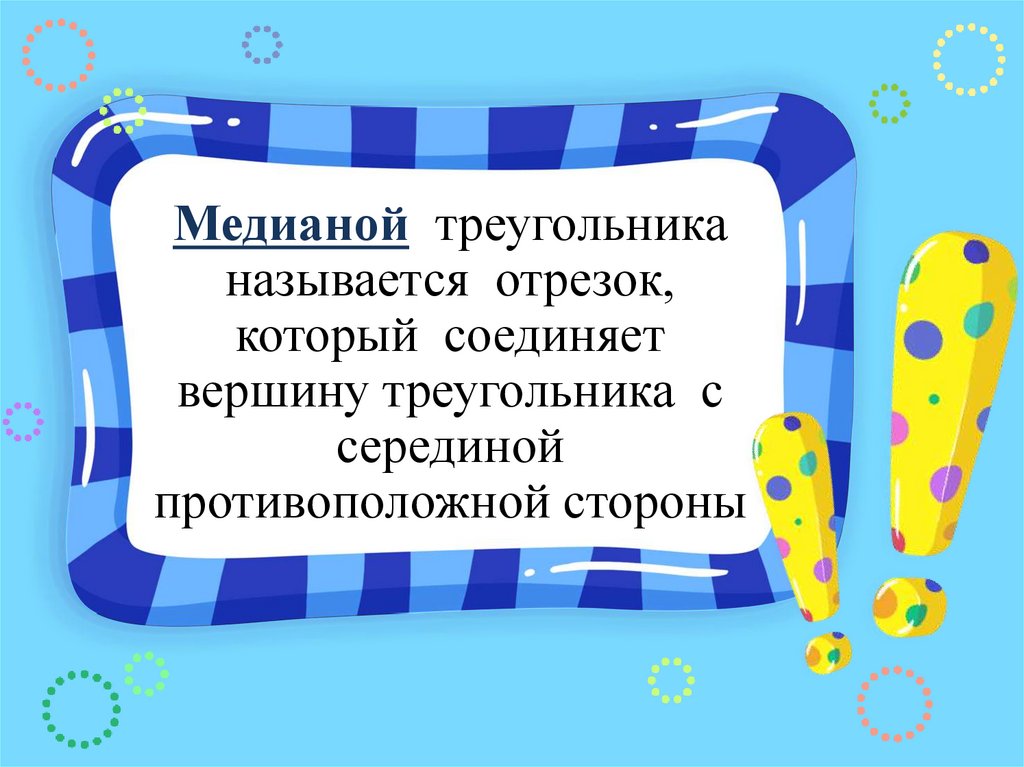 Медианой треугольника называется отрезок, который соединяет вершину треугольника с серединой противоположной стороны